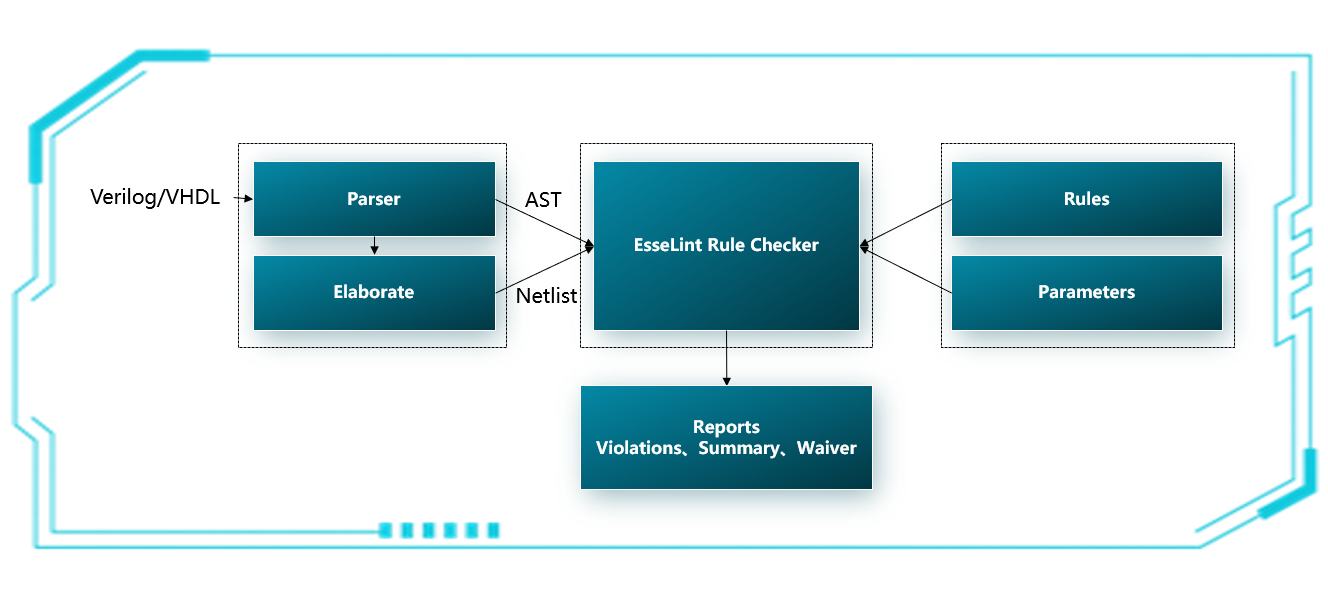 Verilog/VHDL

Parser

Elaborate

AST

Netlist

EsseLint Rule Checker

Rules

Parameters

Reports
Violations、Summary、Waiver